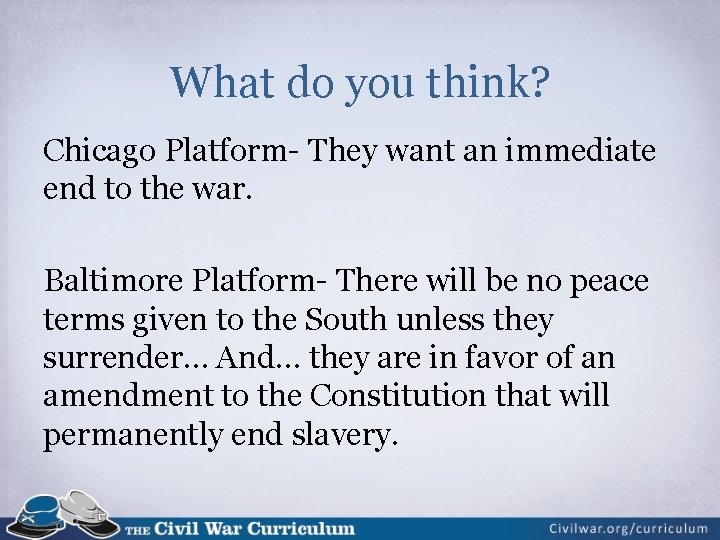 What do you think?

Chicago Platform- They want an immediate end to the war.

Baltimore Platform- There will be no peace terms given to the South unless they surrender… And… they are in favor of an amendment to the Constitution that will permanently end slavery.

THE Civil War Curriculum

Civilwar.org/curriculum